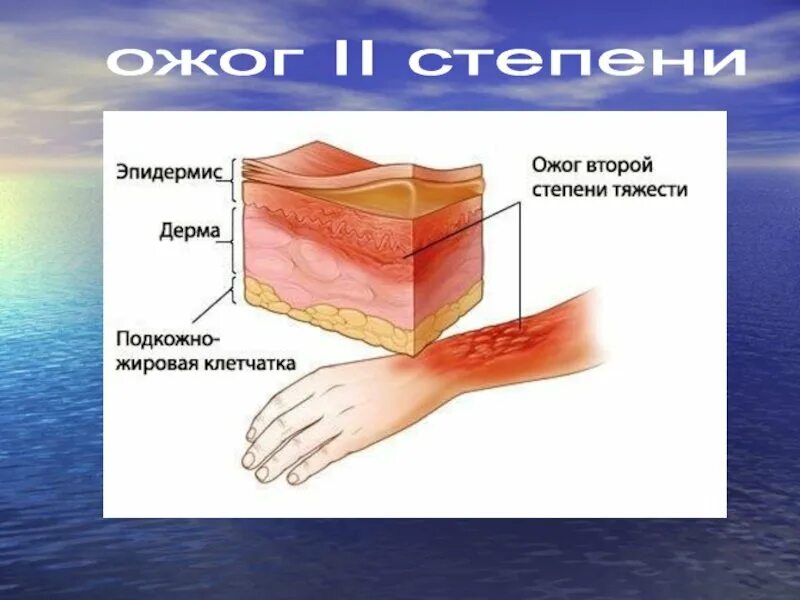 ожог II степени

Эпидермис

Дерма

Подкожно-жировая клетчатка

Ожог второй степени тяжести